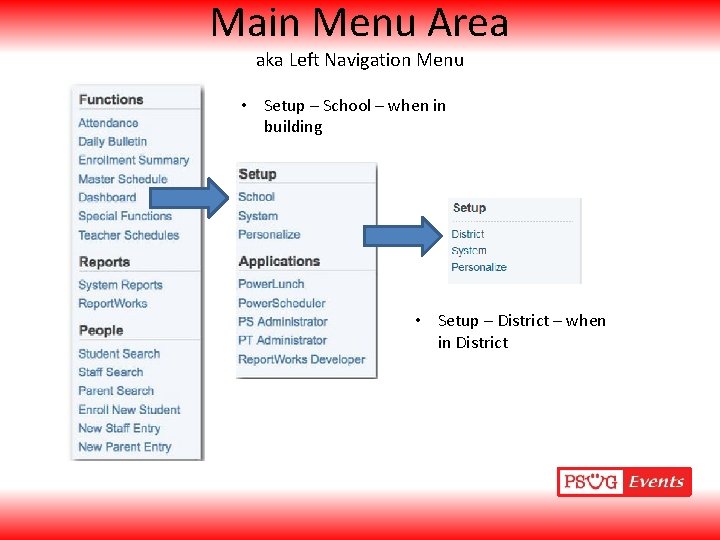 Main Menu Area

aka Left Navigation Menu

Functions
Attendance
Daily Bulletin
Enrollment Summary
Master Schedule
Dashboard
Special Functions
Teacher Schedules

Reports
System Reports
ReportWorks

People
Student Search
Staff Search
Parent Search
Enroll New Student
New Staff Entry
New Parent Entry

• Setup – School – when in building

Setup
School
System
Personalize

Applications
PowerLunch
PowerScheduler
PS Administrator
PT Administrator
ReportWorks Developer

Setup
District
System
Personalize

• Setup – District – when in District

PSUG Events